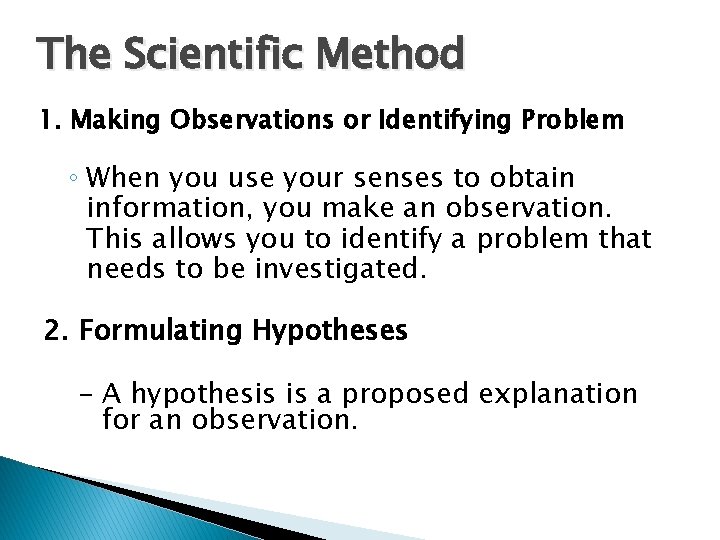 The Scientific Method

1. Making Observations or Identifying Problem

◦ When you use your senses to obtain information, you make an observation. This allows you to identify a problem that needs to be investigated.

2. Formulating Hypotheses

– A hypothesis is a proposed explanation for an observation.